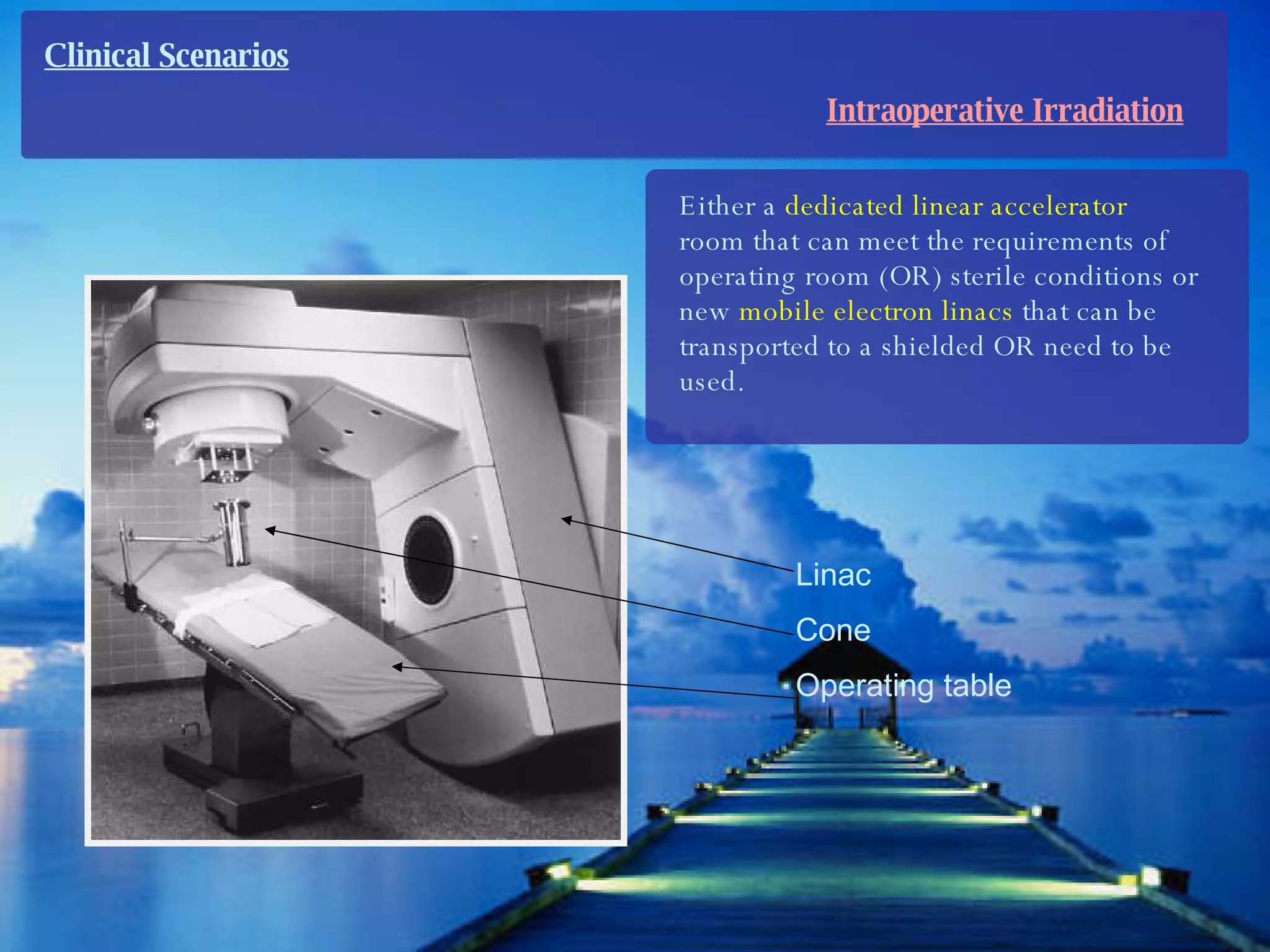 Clinical Scenarios

Intraoperative Irradiation

Either a dedicated linear accelerator room that can meet the requirements of operating room (OR) sterile conditions or new mobile electron linacs that can be transported to a shielded OR need to be used.

Linac

Cone

Operating table